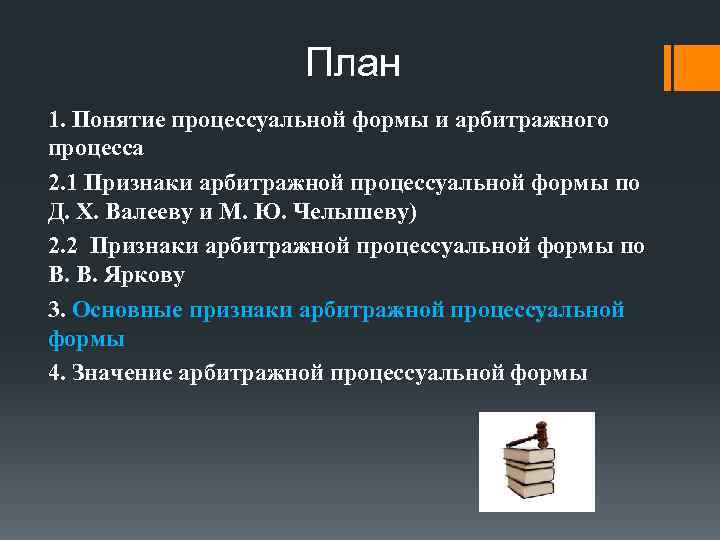 План

1. Понятие процессуальной формы и арбитражного процесса

2.1 Признаки арбитражной процессуальной формы по Д. Х. Валееву и М. Ю. Челышеву)

2.2 Признаки арбитражной процессуальной формы по В. В. Яркову

3. Основные признаки арбитражной процессуальной формы

4. Значение арбитражной процессуальной формы